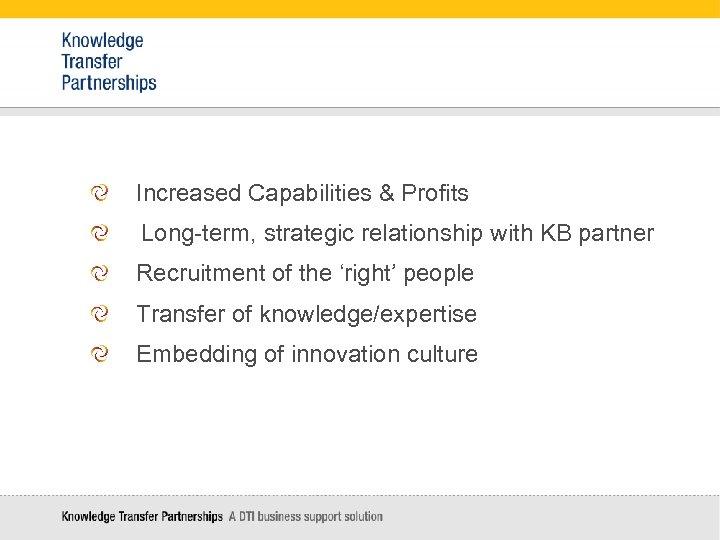 Knowledge Transfer Partnerships

Increased Capabilities & Profits

Long-term, strategic relationship with KB partner

Recruitment of the ‘right’ people

Transfer of knowledge/expertise

Embedding of innovation culture

Knowledge Transfer Partnerships A DTI business support solution